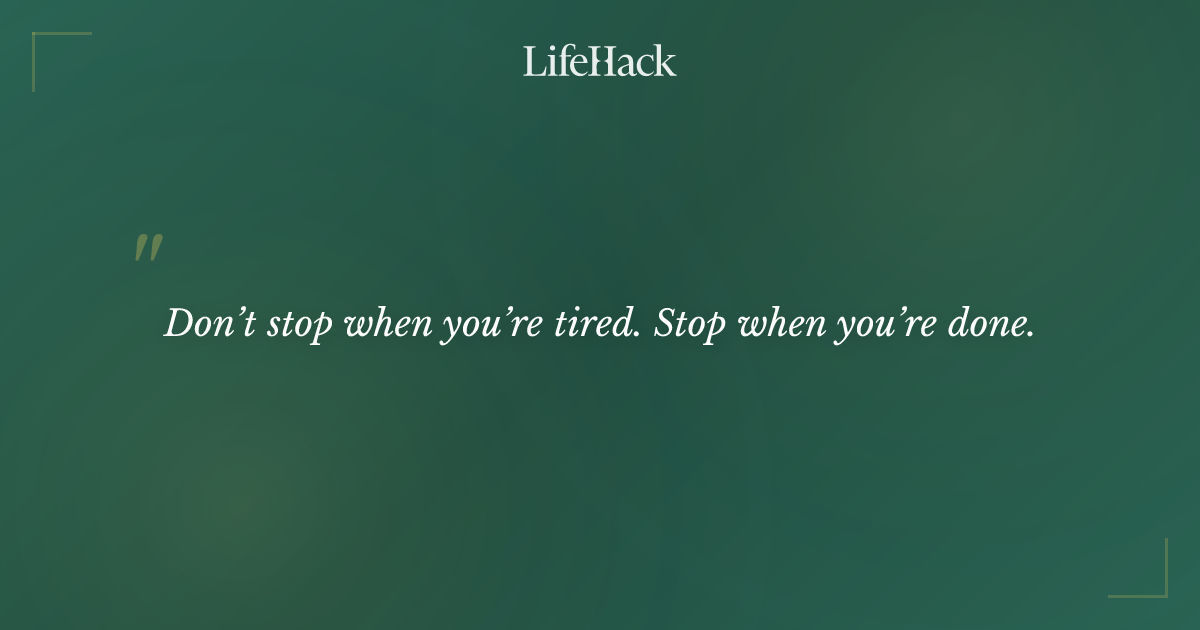 LifeHack

"

Don’t stop when you’re tired. Stop when you’re done.